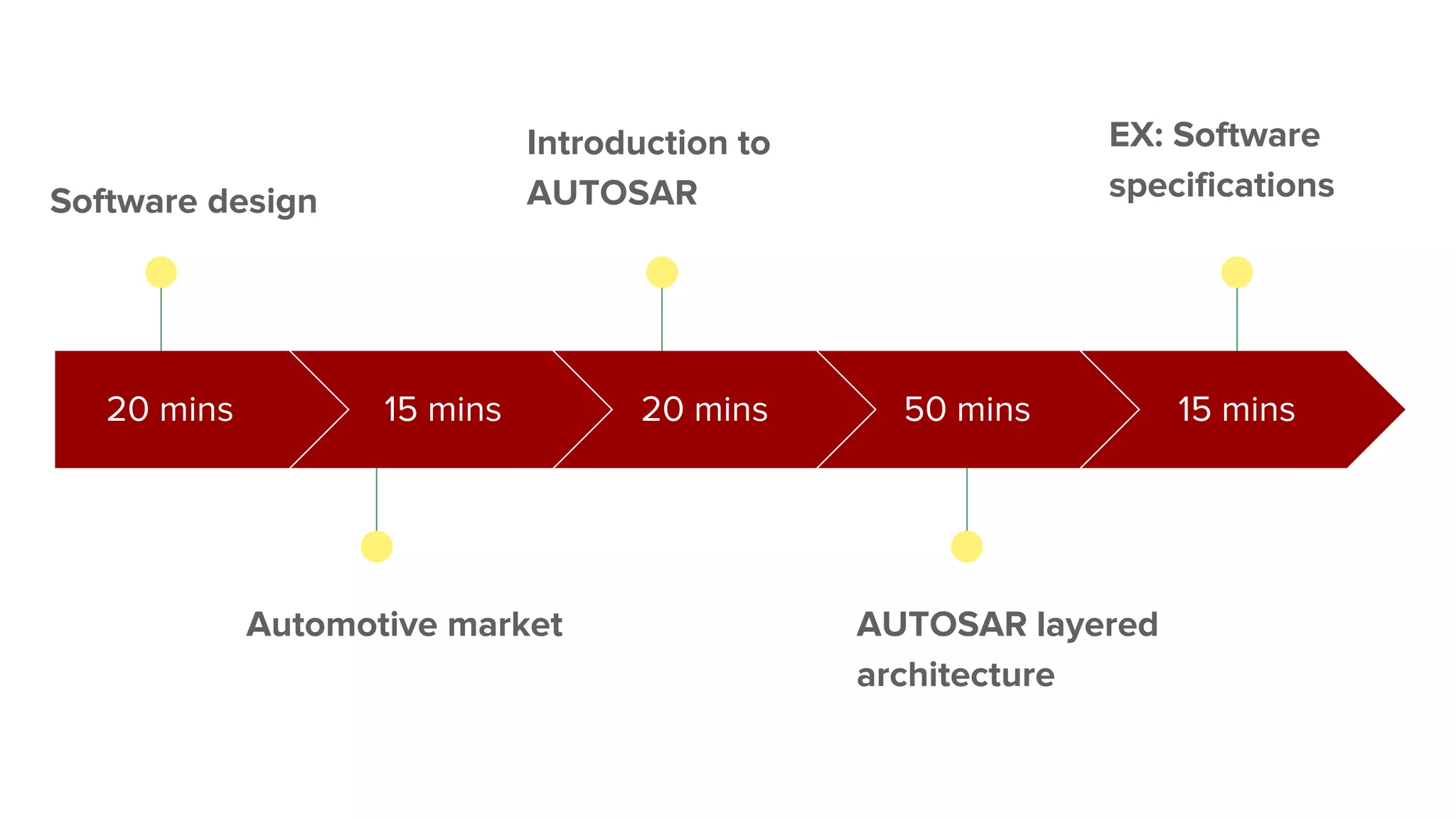 Software design

Introduction to AUTOSAR

EX: Software specifications

20 mins

15 mins

20 mins

50 mins

15 mins

Automotive market

AUTOSAR layered architecture